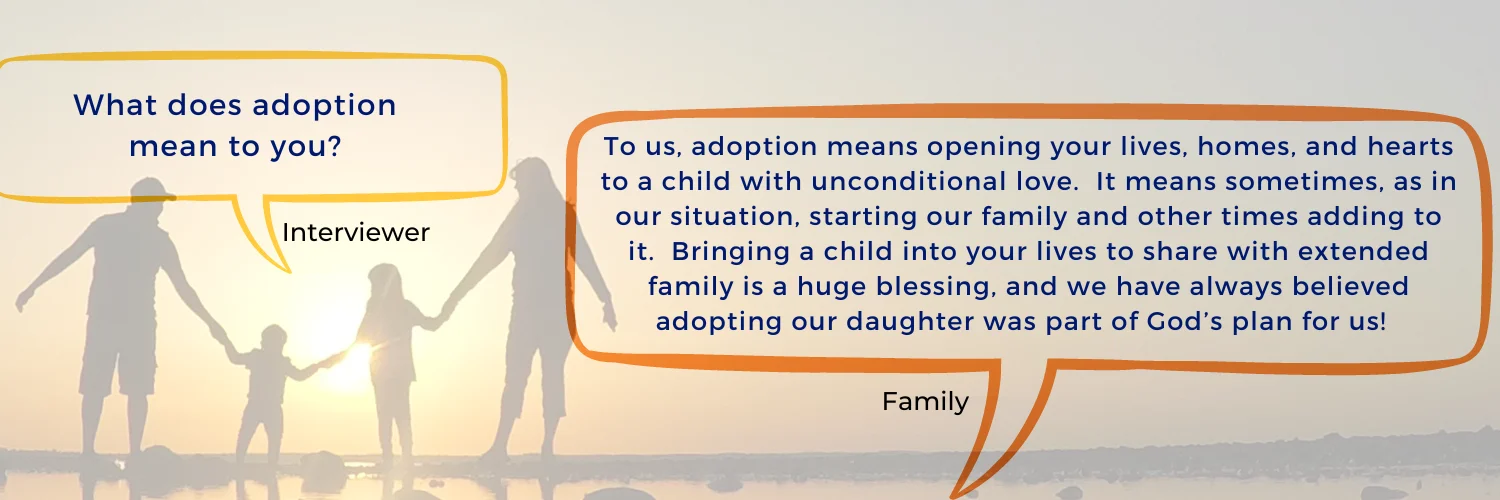 What does adoption mean to you?

Interviewer

To us, adoption means opening your lives, homes, and hearts to a child with unconditional love. It means sometimes, as in our situation, starting our family and other times adding to it. Bringing a child into your lives to share with extended family is a huge blessing, and we have always believed adopting our daughter was part of God's plan for us!

Family